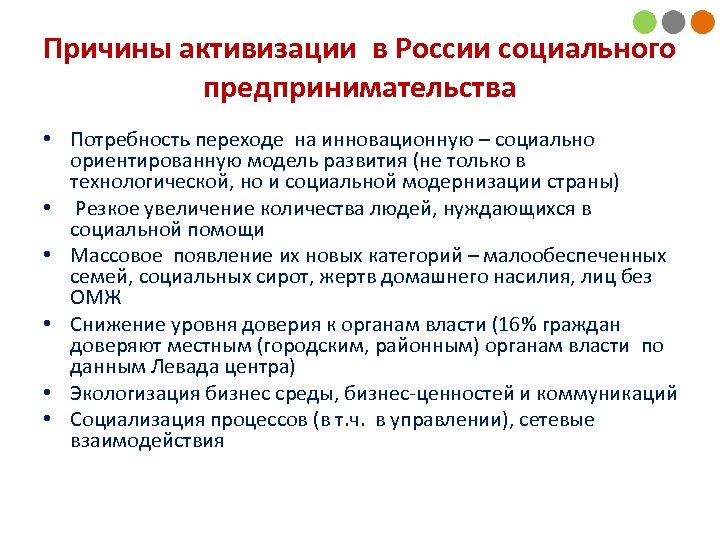 Причины активизации в России социального предпринимательства

• Потребность переходе на инновационную – социально ориентированную модель развития (не только в технологической, но и социальной модернизации страны)
• Резкое увеличение количества людей, нуждающихся в социальной помощи
• Массовое появление их новых категорий – малообеспеченных семей, социальных сирот, жертв домашнего насилия, лиц без ОМЖ
• Снижение уровня доверия к органам власти (16% граждан доверяют местным (городским, районным) органам власти по данным Левада центра)
• Экологизация бизнес среды, бизнес-ценностей и коммуникаций
• Социализация процессов (в т.ч. в управлении), сетевые взаимодействия